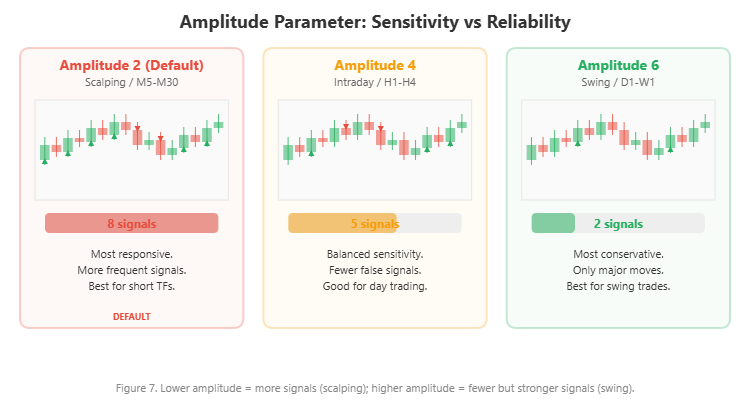 Amplitude Parameter: Sensitivity vs Reliability

Amplitude 2 (Default)
Scalping / M5-M30

8 signals

Most responsive.
More frequent signals.
Best for short TFs.

DEFAULT

Amplitude 4
Intraday / H1-H4

5 signals

Balanced sensitivity.
Fewer false signals.
Good for day trading.

Amplitude 6
Swing / D1-W1

2 signals

Most conservative.
Only major moves.
Best for swing trades.

Figure 7. Lower amplitude = more signals (scalping); higher amplitude = fewer but stronger signals (swing).